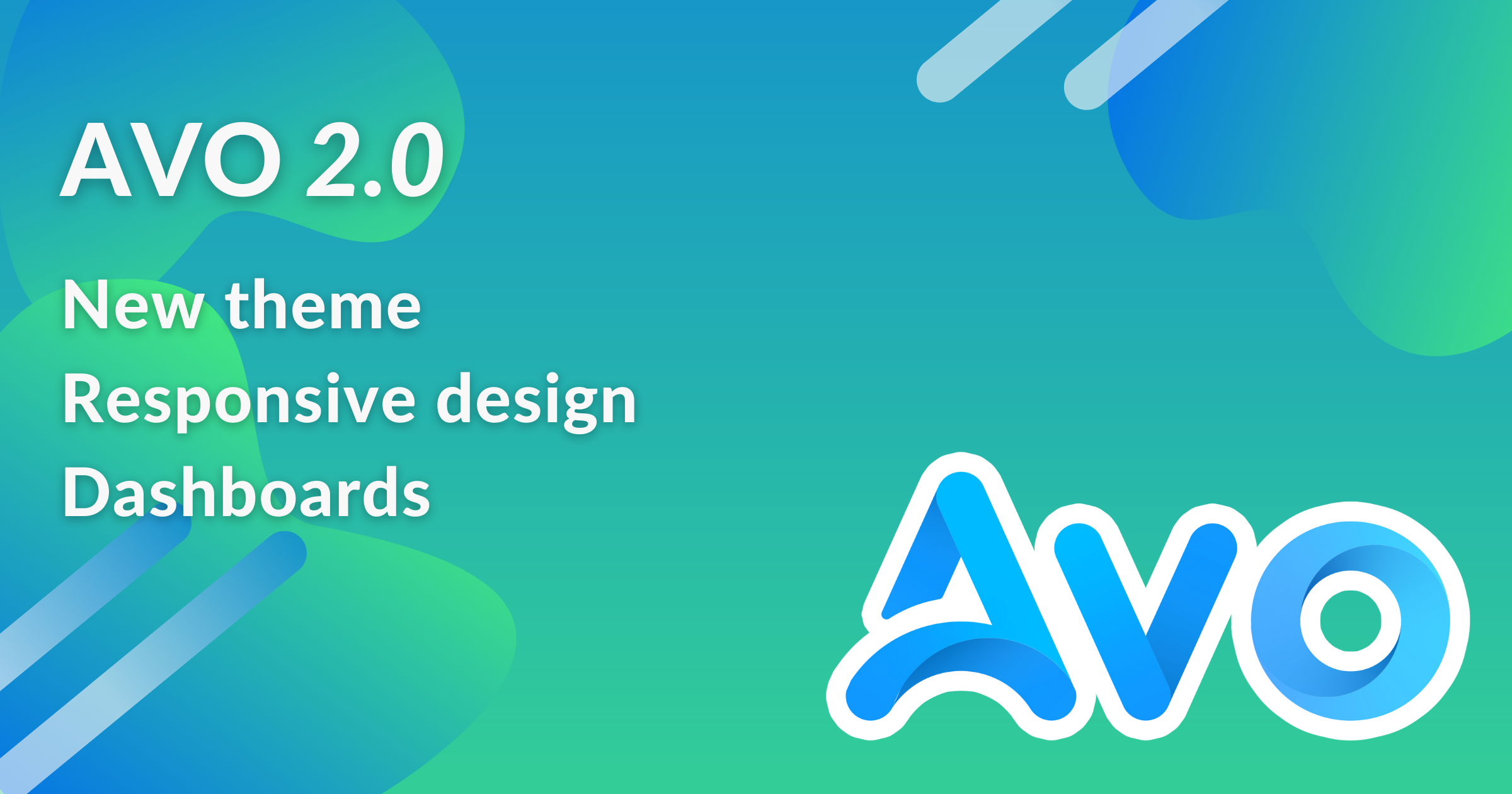 AVO 2.0

New theme

Responsive design

Dashboards

AVO